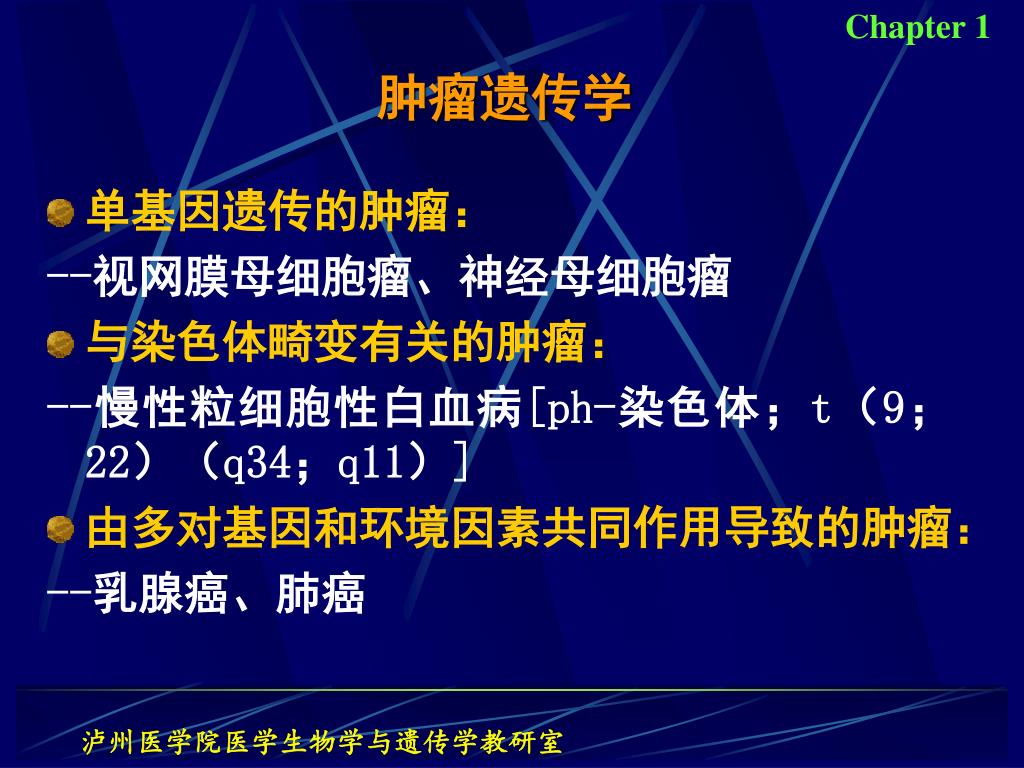 Chapter 1

肿瘤遗传学

单基因遗传的肿瘤：

--视网膜母细胞瘤、神经母细胞瘤

与染色体畸变有关的肿瘤：

--慢性粒细胞性白血病[ph-染色体；t（9；22）（q34；q11）]

由多对基因和环境因素共同作用导致的肿瘤：

--乳腺癌、肺癌

泸州医学院医学生物学与遗传学教研室